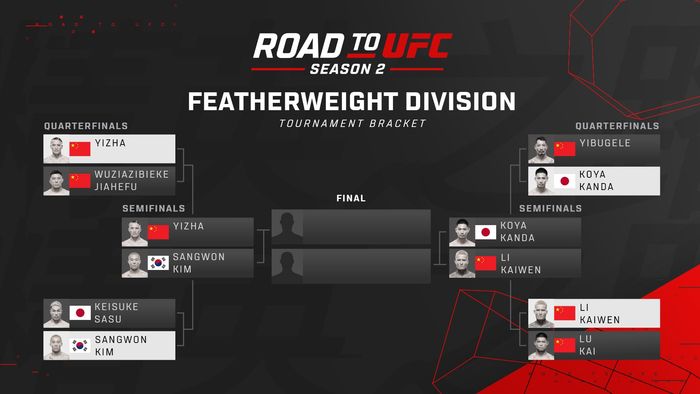 ROAD TO UFC
SEASON 2

FEATHERWEIGHT DIVISION
TOURNAMENT BRACKET

QUARTERFINALS
YIZHA
WUZIAZIBIEKE JIAHEFU

SEMIFINALS
YIZHA
SANGWON KIM

KEISUKE SASU
SANGWON KIM

FINAL

QUARTERFINALS
YIBUGELE
KOYA KANDA

SEMIFINALS
KOYA KANDA
LI KAIWEN

LI KAIWEN
LU KAI